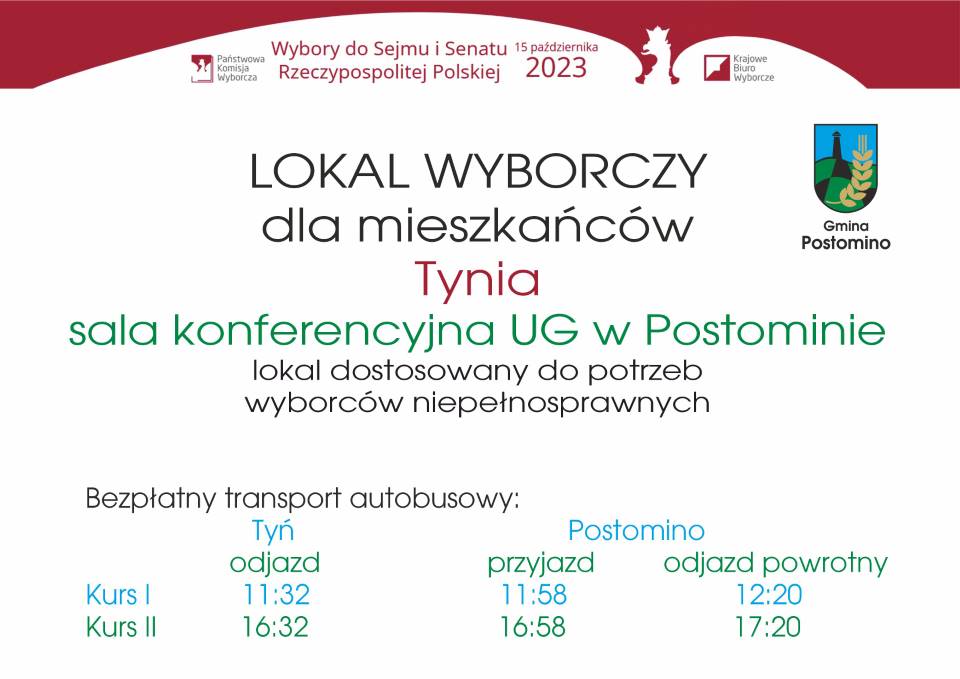 Państwowa Komisja Wyborcza

Wybory do Sejmu i Senatu Rzeczypospolitej Polskiej

15 października 2023

Krajowe Biuro Wyborcze

Gmina Postomino

LOKAL WYBORCZY
dla mieszkańców
Tynia
sala konferencyjna UG w Postominie
lokal dostosowany do potrzeb wyborców niepełnosprawnych

Bezpłatny transport autobusowy:

| | Tyń | Postomino | |
|---|---|---|---|
| | odjazd | przyjazd | odjazd powrotny |
| Kurs I | 11:32 | 11:58 | 12:20 |
| Kurs II | 16:32 | 16:58 | 17:20 |